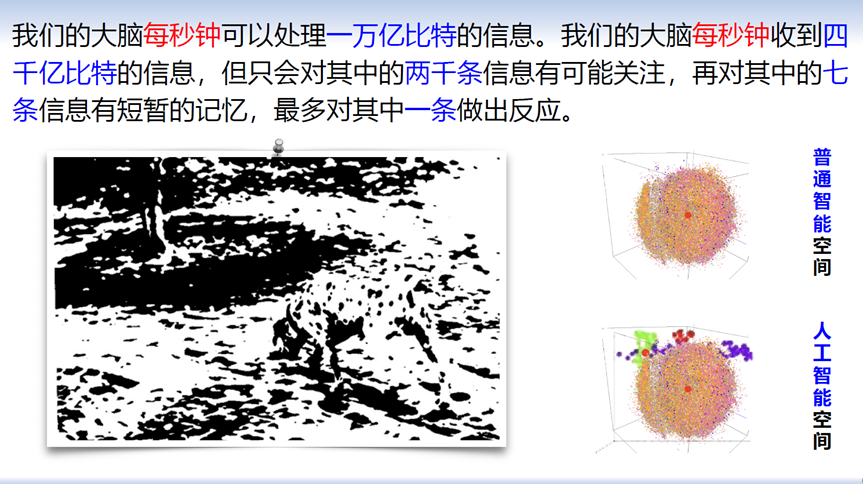 我们的大脑每秒钟可以处理一万亿比特的信息。我们的大脑每秒钟收到四千亿比特的信息，但只会对其中的两千条信息有可能关注，再对其中的七条信息有短暂的记忆，最多对其中一条做出反应。

普通智能空间

人工智能空间